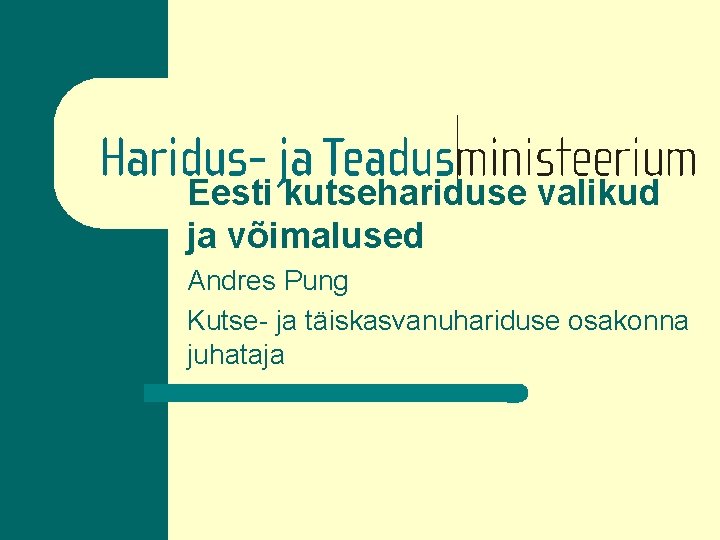 Haridus- ja Teadusministeerium

Eesti kutsehariduse valikud ja võimalused

Andres Pung

Kutse- ja täiskasvanuhariduse osakonna juhataja